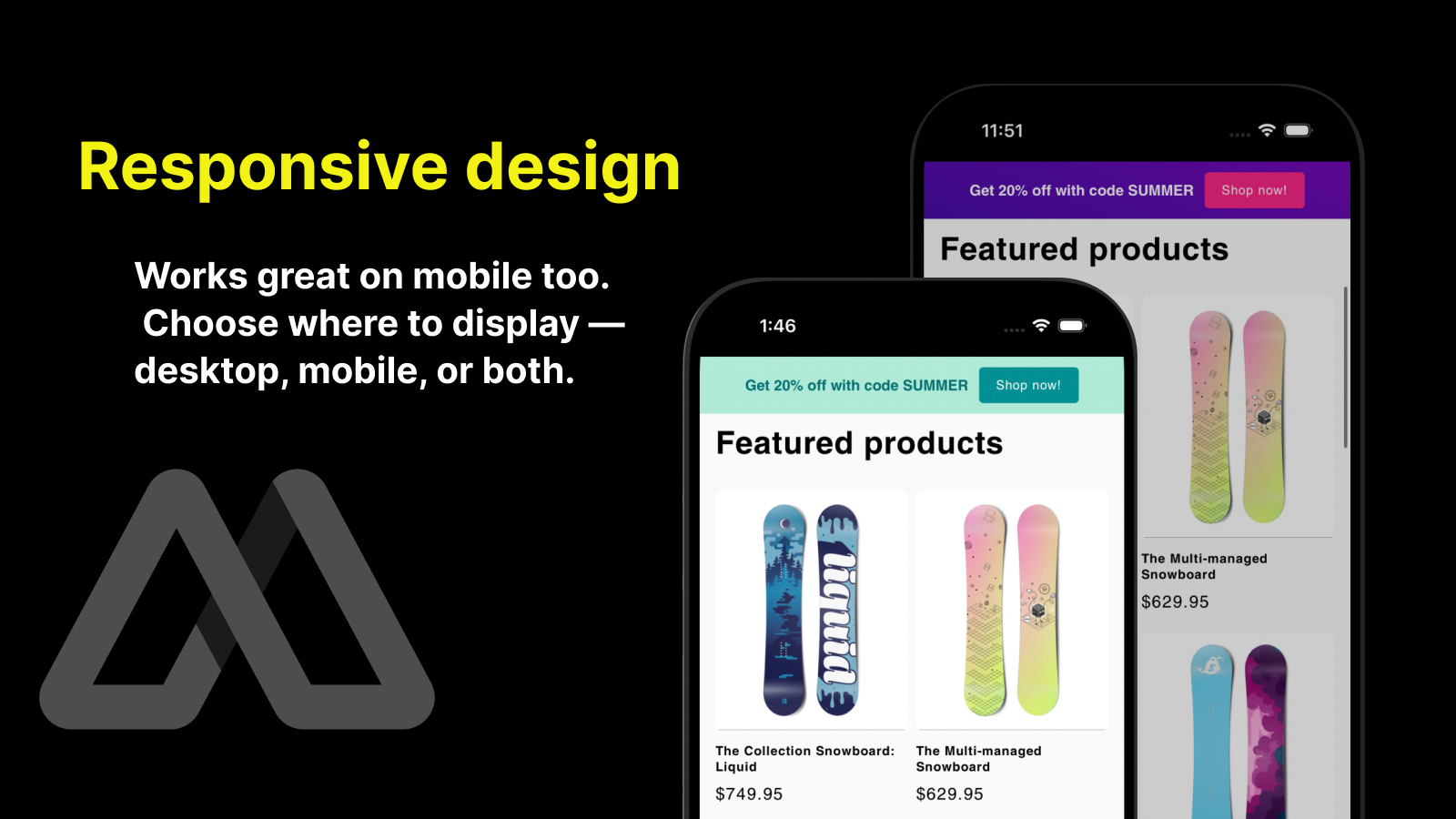 Responsive design

Works great on mobile too.
Choose where to display — desktop, mobile, or both.

11:51

Get 20% off with code SUMMER Shop now!

Featured products

The Multi-managed Snowboard

$629.95

1:46

Get 20% off with code SUMMER Shop now!

Featured products

liquid

The Collection Snowboard: Liquid

$749.95

The Multi-managed Snowboard

$629.95